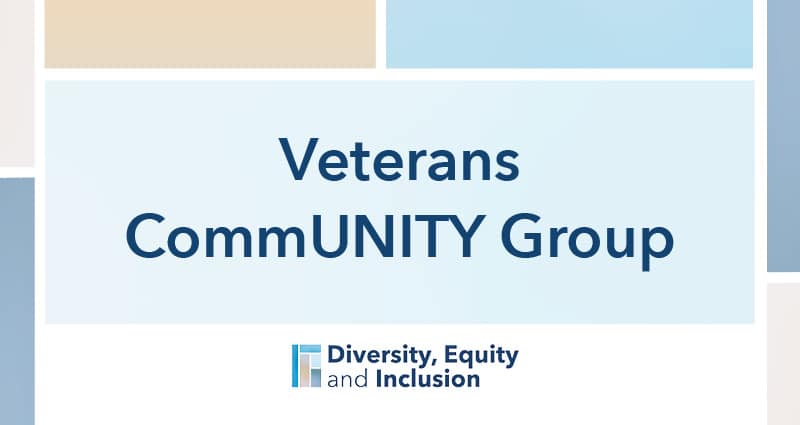 Veterans CommUNITY Group

Diversity, Equity and Inclusion